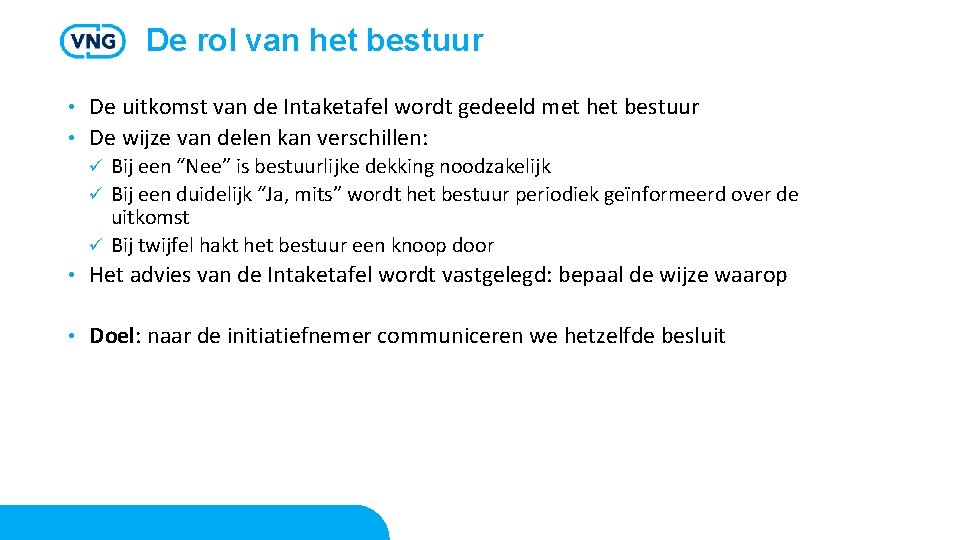 VNG

De rol van het bestuur

• De uitkomst van de Intaketafel wordt gedeeld met het bestuur
• De wijze van delen kan verschillen:
  ✓ Bij een “Nee” is bestuurlijke dekking noodzakelijk
  ✓ Bij een duidelijk “Ja, mits” wordt het bestuur periodiek geïnformeerd over de uitkomst
  ✓ Bij twijfel hakt het bestuur een knoop door
• Het advies van de Intaketafel wordt vastgelegd: bepaal de wijze waarop

• Doel: naar de initiatiefnemer communiceren we hetzelfde besluit